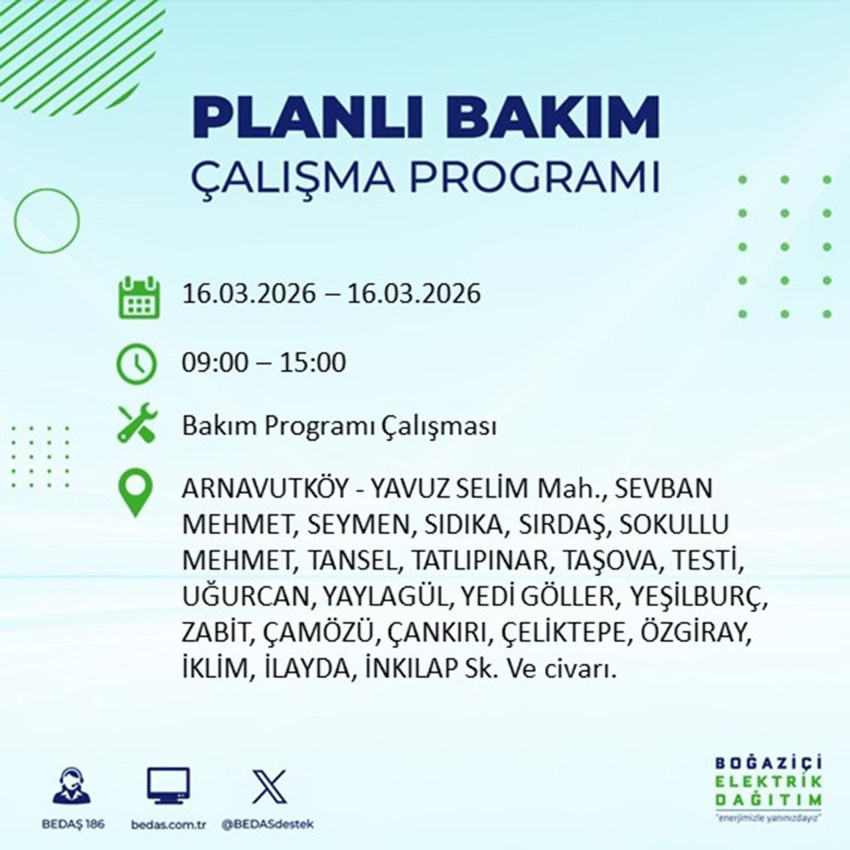 PLANLI BAKIM
ÇALIŞMA PROGRAMI

16.03.2026 – 16.03.2026

09:00 – 15:00

Bakım Programı Çalışması

ARNAVUTKÖY - YAVUZ SELİM Mah., SEVBAN MEHMET, SEYMEN, SIDIKA, SIRDAŞ, SOKULLU MEHMET, TANSEL, TATLIPINAR, TAŞOVA, TESTİ, UĞURCAN, YAYLAGÜL, YEDİ GÖLLER, YEŞİLBURÇ, ZABİT, ÇAMÖZÜ, ÇANKIRI, ÇELİKTEPE, ÖZGİRAY, İKLİM, İLAYDA, İNKILAP Sk. Ve civarı.

BEDAŞ 186
bedas.com.tr
@BEDASdestek

BOĞAZİÇİ
ELEKTRİK
DAĞITIM
"enerjimizle yanınızdayız"